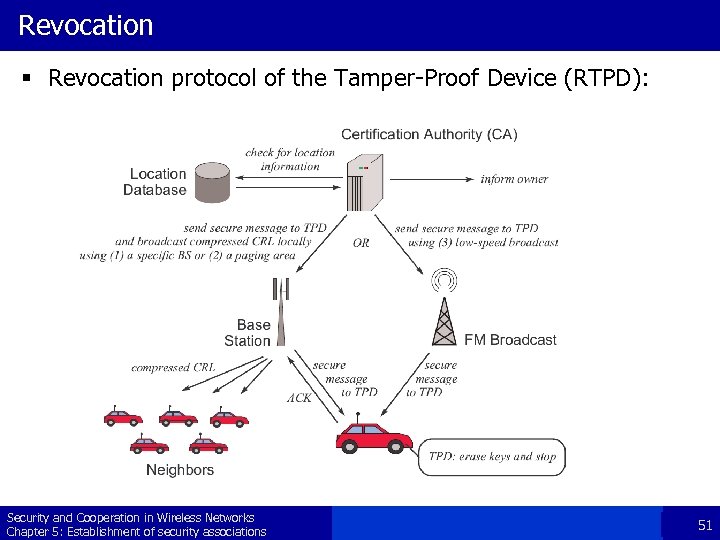 Revocation

▪ Revocation protocol of the Tamper-Proof Device (RTPD):

Certification Authority (CA)

check for location information

Location Database

inform owner

send secure message to TPD and broadcast compressed CRL locally using (1) a specific BS or (2) a paging area

OR

send secure message to TPD using (3) low-speed broadcast

Base Station

FM Broadcast

compressed CRL

secure message to TPD

ACK

secure message to TPD

Neighbors

TPD: erase keys and stop

Security and Cooperation in Wireless Networks
Chapter 5: Establishment of security associations

51